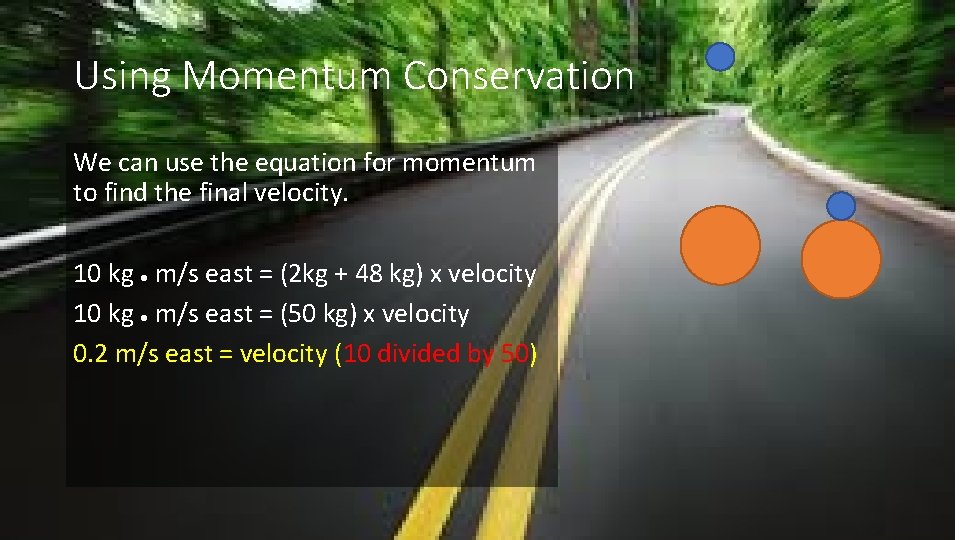 Using Momentum Conservation

We can use the equation for momentum to find the final velocity.

10 kg • m/s east = (2kg + 48 kg) x velocity
10 kg • m/s east = (50 kg) x velocity
0.2 m/s east = velocity (10 divided by 50)